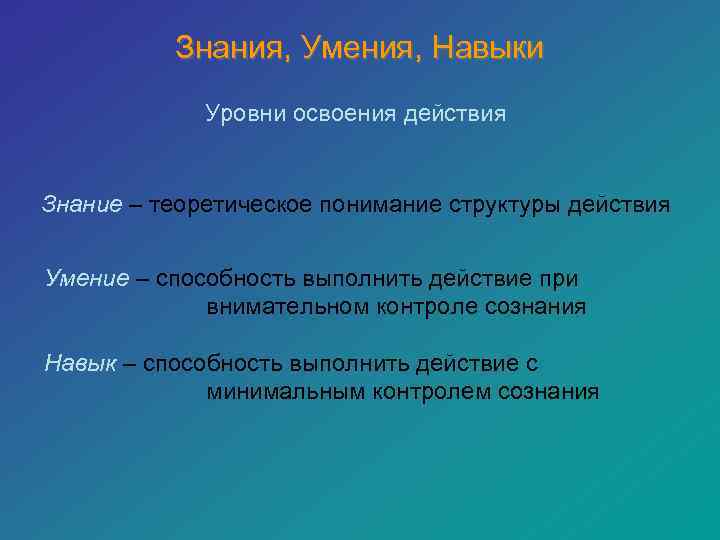 Знания, Умения, Навыки

Уровни освоения действия

Знание – теоретическое понимание структуры действия

Умение – способность выполнить действие при внимательном контроле сознания

Навык – способность выполнить действие с минимальным контролем сознания